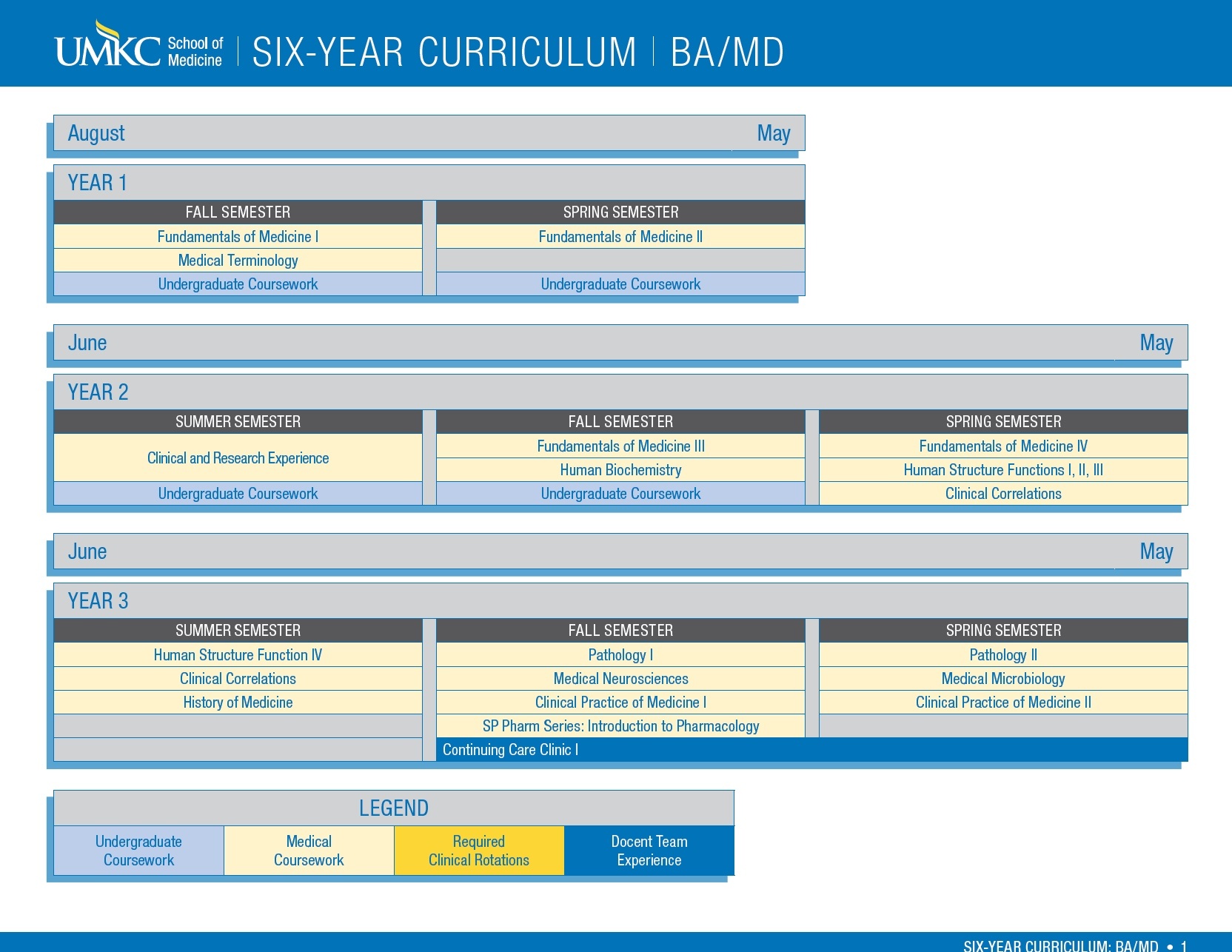 UMKC School of Medicine | SIX-YEAR CURRICULUM | BA/MD

August May

YEAR 1

| FALL SEMESTER | SPRING SEMESTER |
|---|---|
| Fundamentals of Medicine I | Fundamentals of Medicine II |
| Medical Terminology | |
| Undergraduate Coursework | Undergraduate Coursework |

June May

YEAR 2

| SUMMER SEMESTER | FALL SEMESTER | SPRING SEMESTER |
|---|---|---|
| Clinical and Research Experience | Fundamentals of Medicine III | Fundamentals of Medicine IV |
| | Human Biochemistry | Human Structure Functions I, II, III |
| Undergraduate Coursework | Undergraduate Coursework | Clinical Correlations |

June May

YEAR 3

| SUMMER SEMESTER | FALL SEMESTER | SPRING SEMESTER |
|---|---|---|
| Human Structure Function IV | Pathology I | Pathology II |
| Clinical Correlations | Medical Neurosciences | Medical Microbiology |
| History of Medicine | Clinical Practice of Medicine I | Clinical Practice of Medicine II |
| | SP Pharm Series: Introduction to Pharmacology | |
| | Continuing Care Clinic I | |

LEGEND

| Undergraduate Coursework | Medical Coursework | Required Clinical Rotations | Docent Team Experience |
|---|---|---|---|

SIX-YEAR CURRICULUM: BA/MD • 1